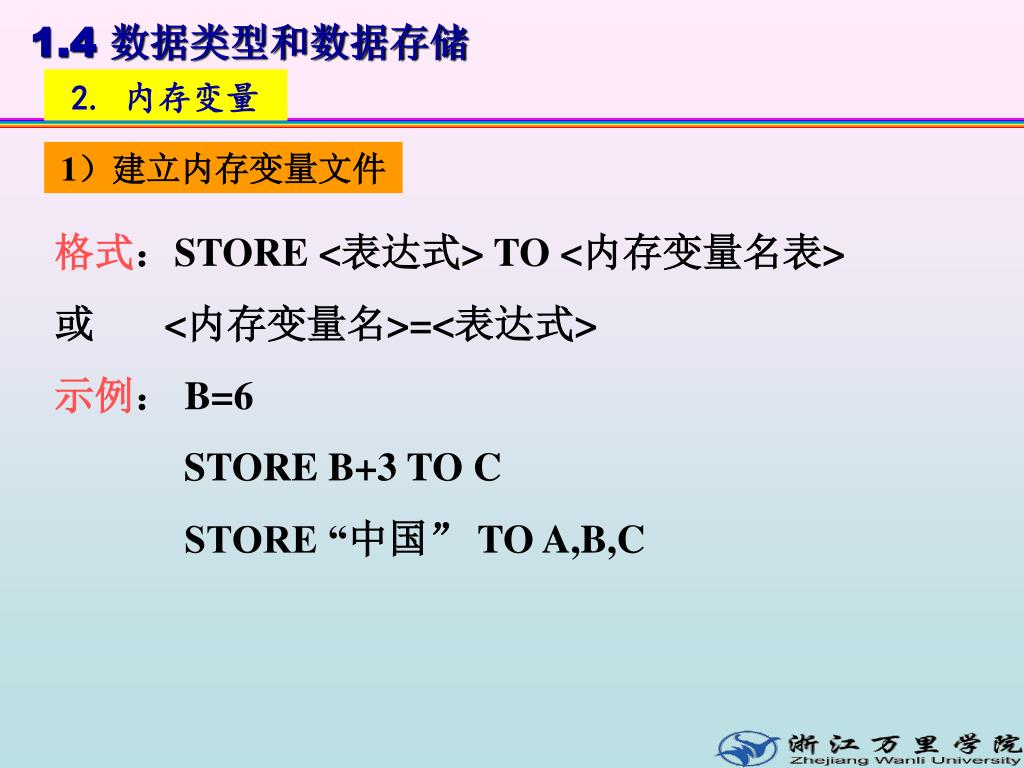 1.4 数据类型和数据存储

2. 内存变量

1）建立内存变量文件

格式：STORE <表达式> TO <内存变量名表>

或 <内存变量名>=<表达式>

示例： B=6

STORE B+3 TO C

STORE “中国” TO A,B,C

浙江万里学院
Zhejiang Wanli University